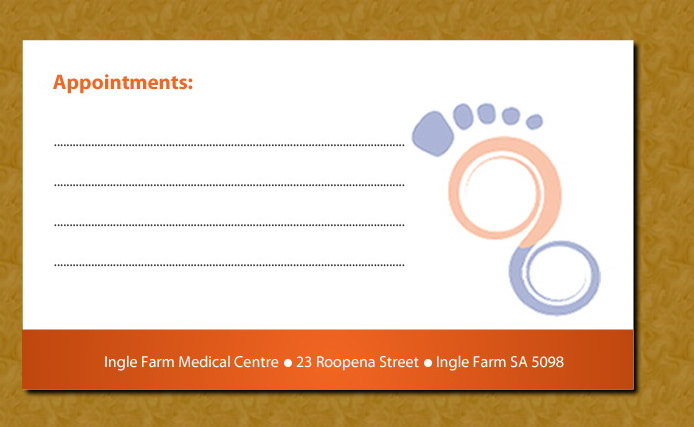 Appointments:

Ingle Farm Medical Centre ● 23 Roopena Street ● Ingle Farm SA 5098